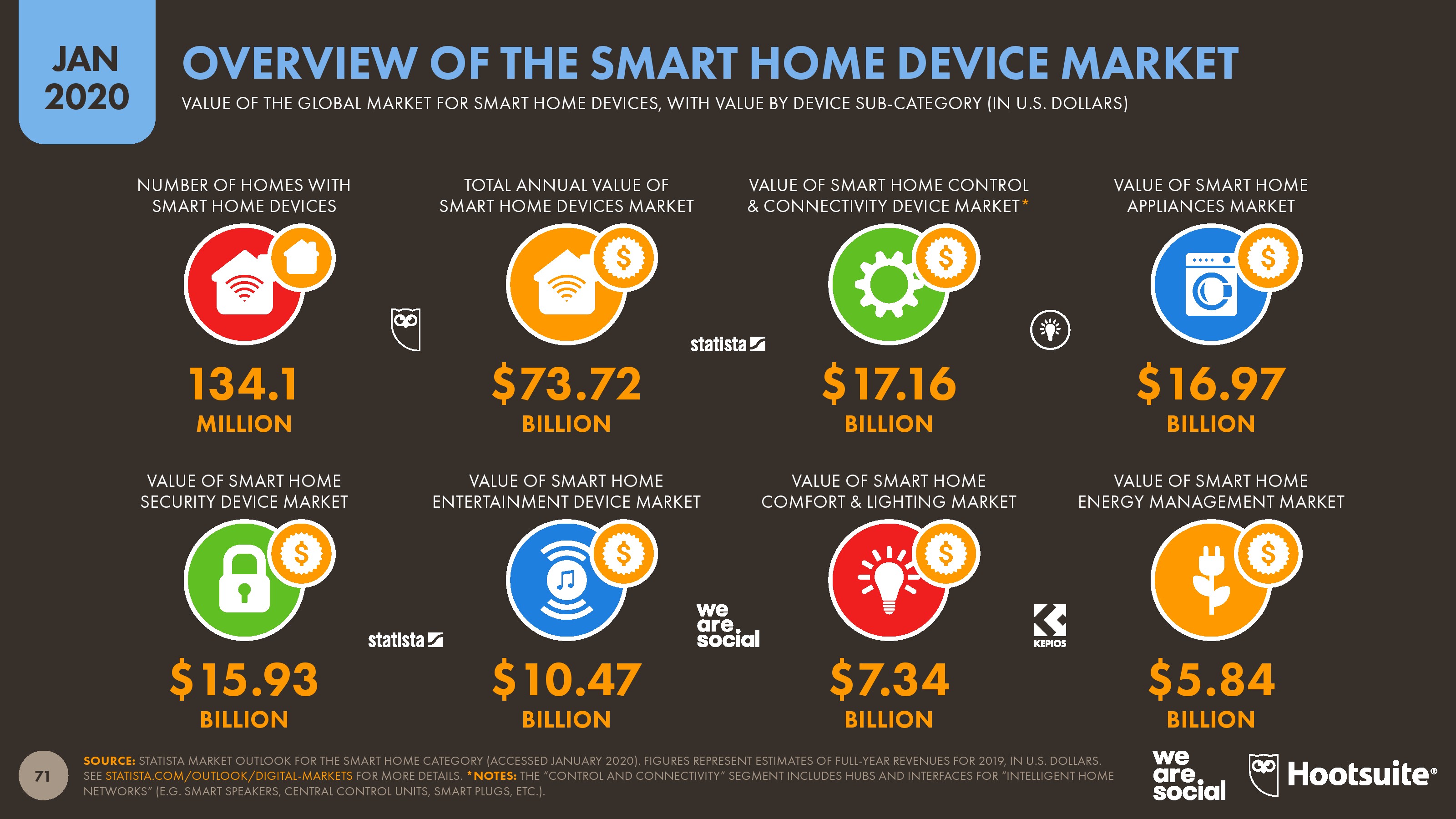 JAN 2020

OVERVIEW OF THE SMART HOME DEVICE MARKET

VALUE OF THE GLOBAL MARKET FOR SMART HOME DEVICES, WITH VALUE BY DEVICE SUB-CATEGORY (IN U.S. DOLLARS)

NUMBER OF HOMES WITH SMART HOME DEVICES

134.1

MILLION

TOTAL ANNUAL VALUE OF SMART HOME DEVICES MARKET

$73.72

BILLION

statista

VALUE OF SMART HOME CONTROL & CONNECTIVITY DEVICE MARKET*

$17.16

BILLION

VALUE OF SMART HOME APPLIANCES MARKET

$16.97

BILLION

VALUE OF SMART HOME SECURITY DEVICE MARKET

$15.93

BILLION

statista

VALUE OF SMART HOME ENTERTAINMENT DEVICE MARKET

$10.47

BILLION

we are social

VALUE OF SMART HOME COMFORT & LIGHTING MARKET

$7.34

BILLION

KEPIOS

VALUE OF SMART HOME ENERGY MANAGEMENT MARKET

$5.84

BILLION

71

SOURCE: STATISTA MARKET OUTLOOK FOR THE SMART HOME CATEGORY (ACCESSED JANUARY 2020). FIGURES REPRESENT ESTIMATES OF FULL-YEAR REVENUES FOR 2019, IN U.S. DOLLARS. SEE STATISTA.COM/OUTLOOK/DIGITAL-MARKETS FOR MORE DETAILS. *NOTES: THE "CONTROL AND CONNECTIVITY" SEGMENT INCLUDES HUBS AND INTERFACES FOR "INTELLIGENT HOME NETWORKS" (E.G. SMART SPEAKERS, CENTRAL CONTROL UNITS, SMART PLUGS, ETC.).

we are social

Hootsuite®